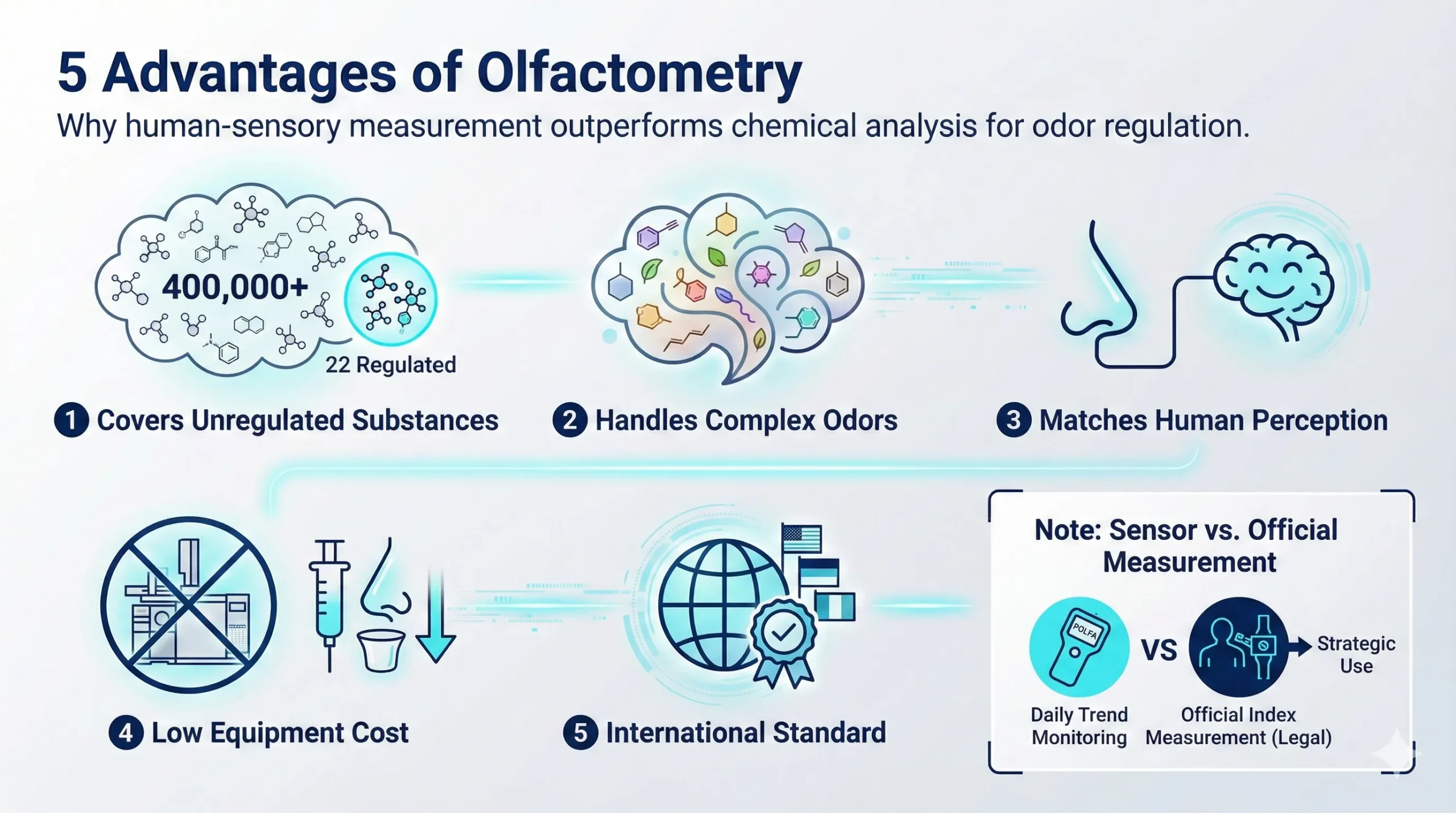 5 Advantages of Olfactometry

Why human-sensory measurement outperforms chemical analysis for odor regulation.

400,000+

22 Regulated

1 Covers Unregulated Substances

2 Handles Complex Odors

3 Matches Human Perception

4 Low Equipment Cost

5 International Standard

Note: Sensor vs. Official Measurement

POLFA

VS

Strategic Use

Daily Trend Monitoring

Official Index Measurement (Legal)